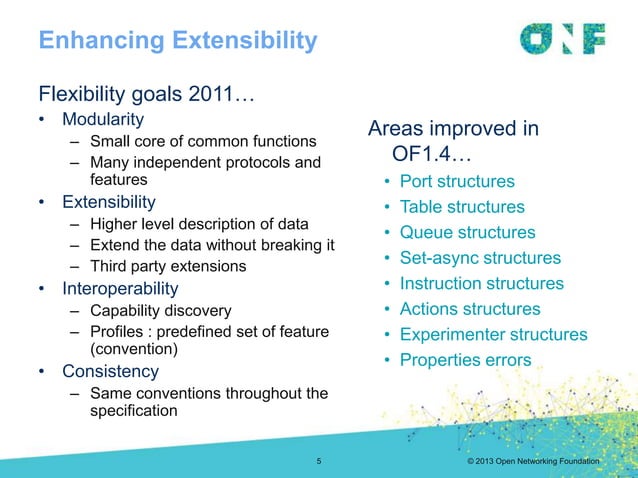 Enhancing Extensibility

ONF

Flexibility goals 2011…
• Modularity
– Small core of common functions
– Many independent protocols and features
• Extensibility
– Higher level description of data
– Extend the data without breaking it
– Third party extensions
• Interoperability
– Capability discovery
– Profiles : predefined set of feature (convention)
• Consistency
– Same conventions throughout the specification

Areas improved in OF1.4…
• Port structures
• Table structures
• Queue structures
• Set-async structures
• Instruction structures
• Actions structures
• Experimenter structures
• Properties errors

5

© 2013 Open Networking Foundation